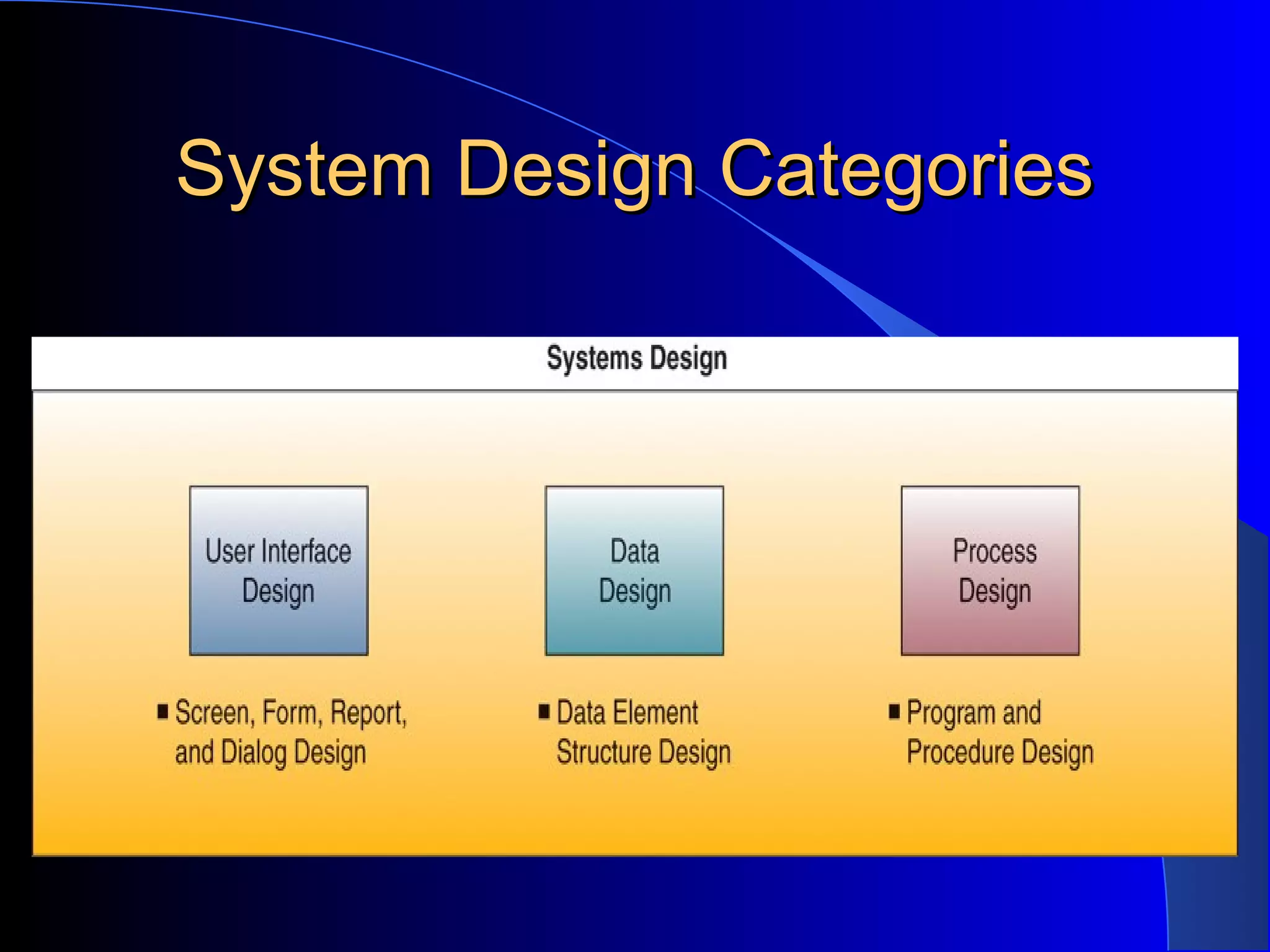 System Design Categories

Systems Design

User Interface Design

Data Design

Process Design

■ Screen, Form, Report, and Dialog Design

■ Data Element Structure Design

■ Program and Procedure Design